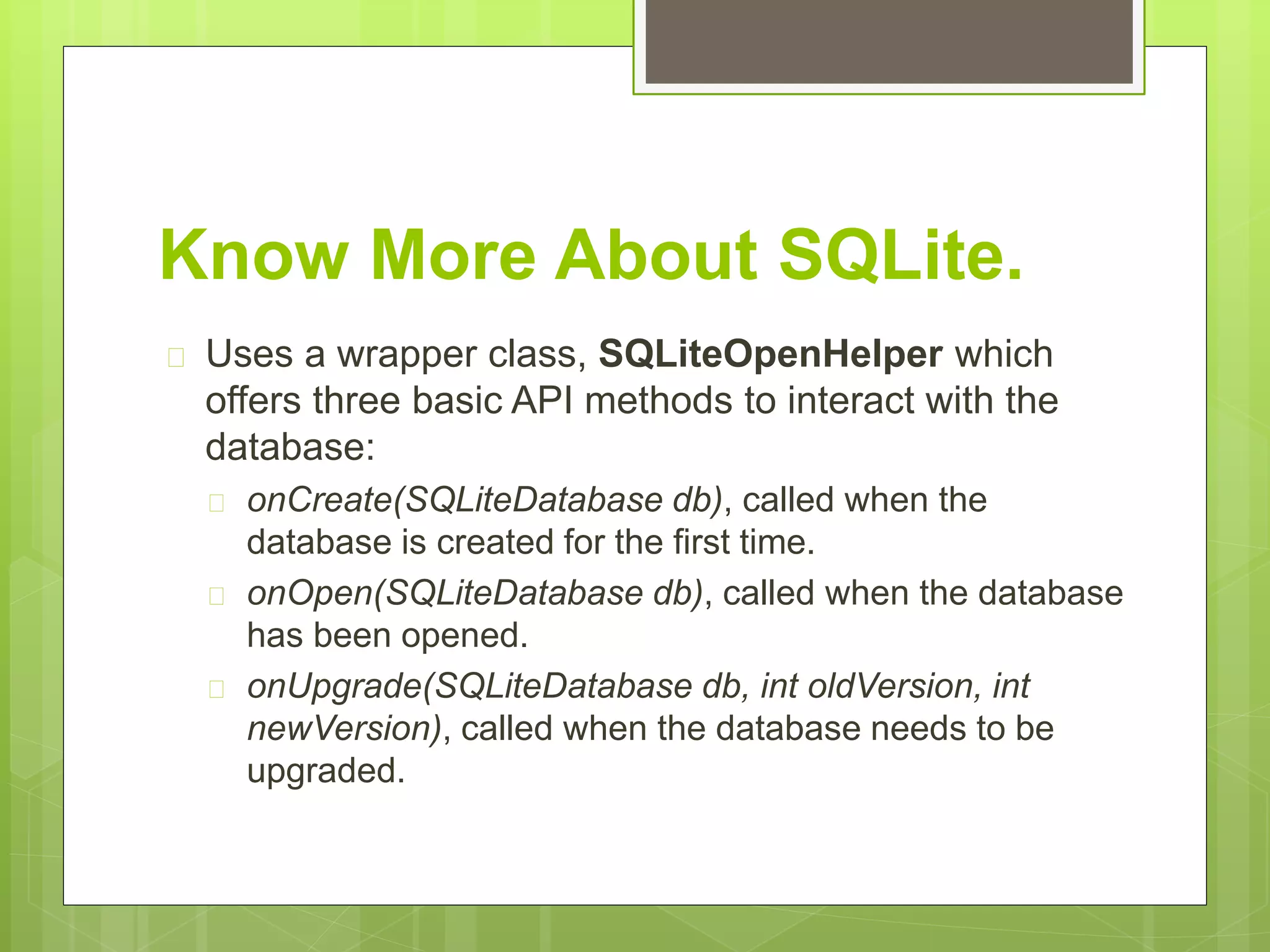 Know More About SQLite.

Uses a wrapper class, SQLiteOpenHelper which offers three basic API methods to interact with the database:

onCreate(SQLiteDatabase db), called when the database is created for the first time.

onOpen(SQLiteDatabase db), called when the database has been opened.

onUpgrade(SQLiteDatabase db, int oldVersion, int newVersion), called when the database needs to be upgraded.